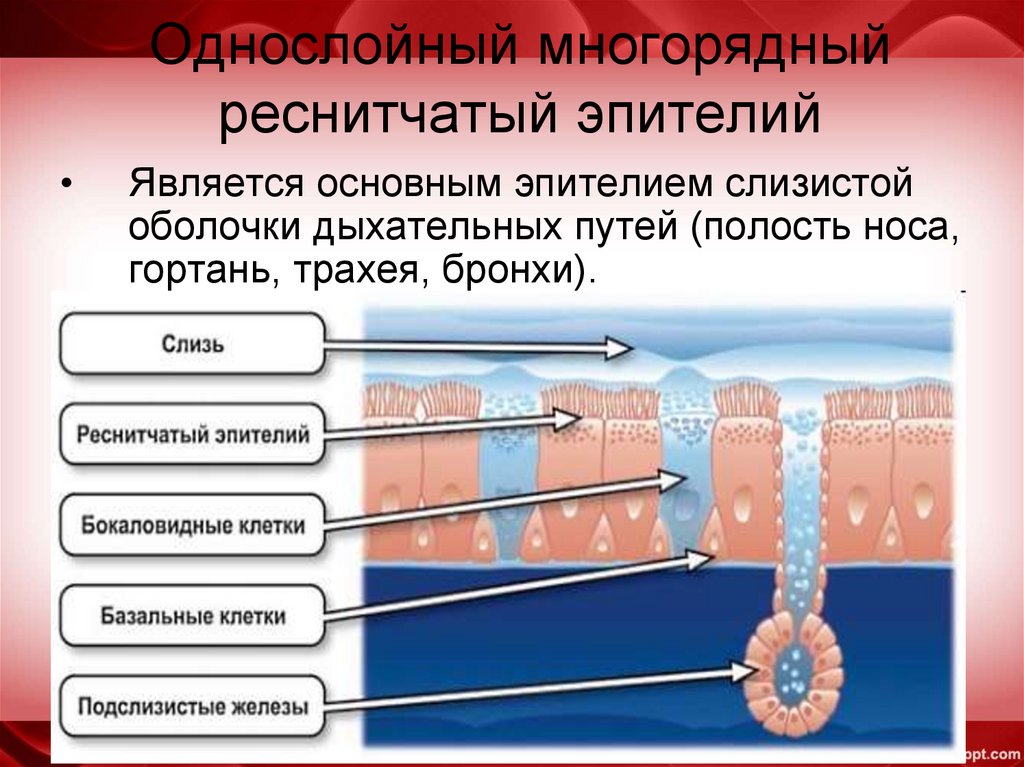 Однослойный многорядный реснитчатый эпителий

• Является основным эпителием слизистой оболочки дыхательных путей (полость носа, гортань, трахея, бронхи).

Слизь

Реснитчатый эпителий

Бокаловидные клетки

Базальные клетки

Подслизистые железы

ppt.com